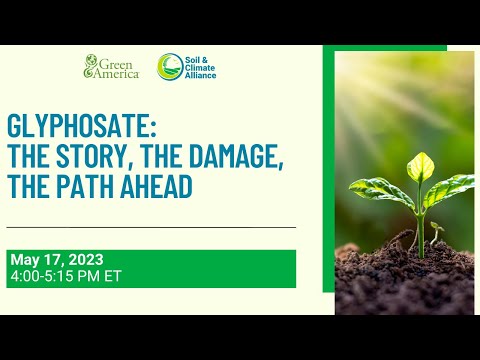 Green America

Soil & Climate Alliance

GLYPHOSATE: THE STORY, THE DAMAGE, THE PATH AHEAD

May 17, 2023
4:00-5:15 PM ET